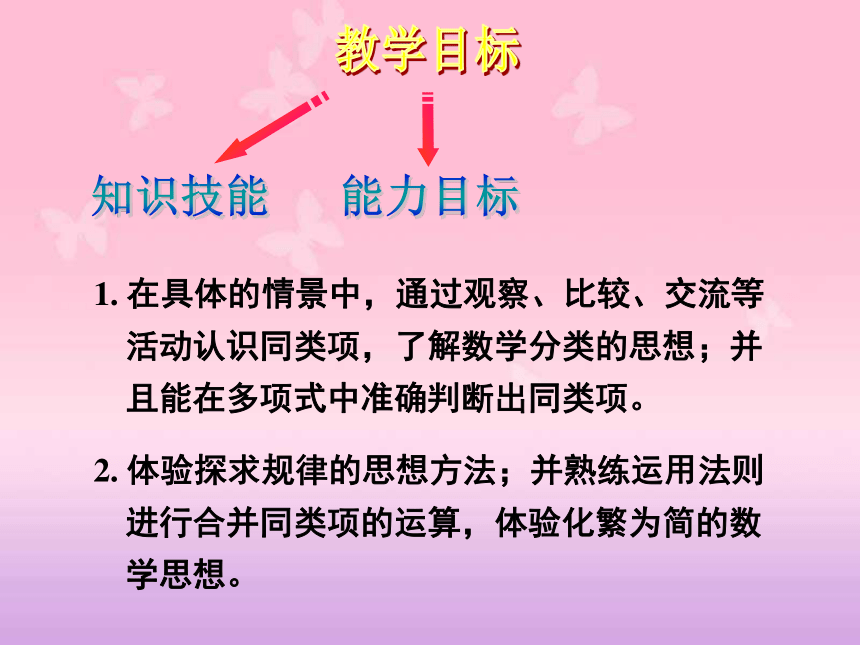 教学目标

知识技能　　能力目标

1. 在具体的情景中，通过观察、比较、交流等活动认识同类项，了解数学分类的思想；并且能在多项式中准确判断出同类项。

2. 体验探求规律的思想方法；并熟练运用法则进行合并同类项的运算，体验化繁为简的数学思想。